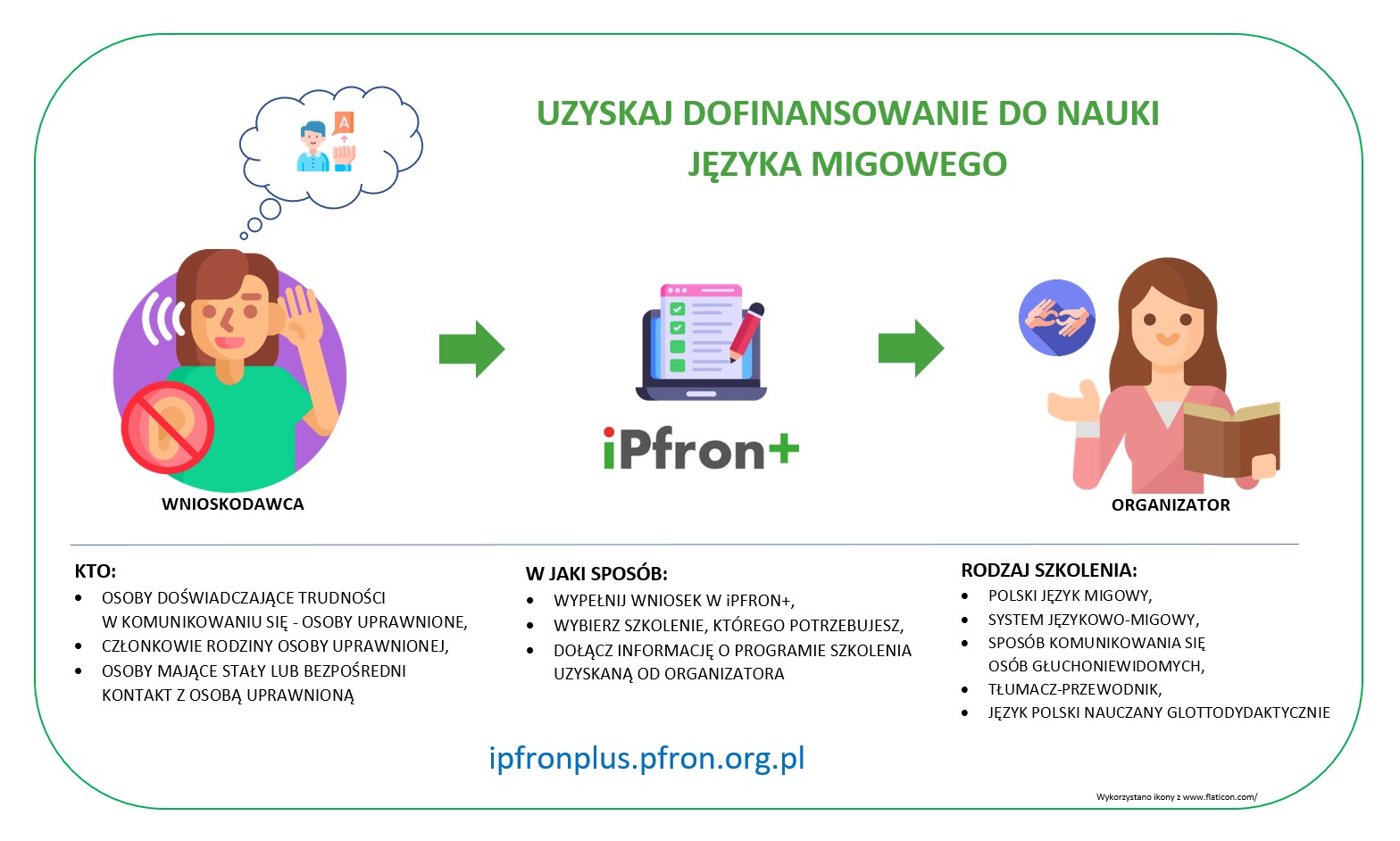 UZYSKAJ DOFINANSOWANIE DO NAUKI JĘZYKA MIGOWEGO

A

WNIOSKODAWCA

iPfron+

ORGANIZATOR

KTO:
- OSOBY DOŚWIADCZAJĄCE TRUDNOŚCI W KOMUNIKOWANIU SIĘ - OSOBY UPRAWNIONE,
- CZŁONKOWIE RODZINY OSOBY UPRAWNIONEJ,
- OSOBY MAJĄCE STAŁY LUB BEZPOŚREDNI KONTAKT Z OSOBĄ UPRAWNIONĄ

W JAKI SPOSÓB:
- WYPEŁNIJ WNIOSEK W iPFRON+,
- WYBIERZ SZKOLENIE, KTÓREGO POTRZEBUJESZ,
- DOŁĄCZ INFORMACJĘ O PROGRAMIE SZKOLENIA UZYSKANĄ OD ORGANIZATORA

RODZAJ SZKOLENIA:
- POLSKI JĘZYK MIGOWY,
- SYSTEM JĘZYKOWO-MIGOWY,
- SPOSÓB KOMUNIKOWANIA SIĘ OSÓB GŁUCHONIEWIDOMYCH,
- TŁUMACZ-PRZEWODNIK,
- JĘZYK POLSKI NAUCZANY GLOTTODYDAKTYCZNIE

ipfronplus.pfron.org.pl

Wykorzystano ikony z www.flaticon.com/